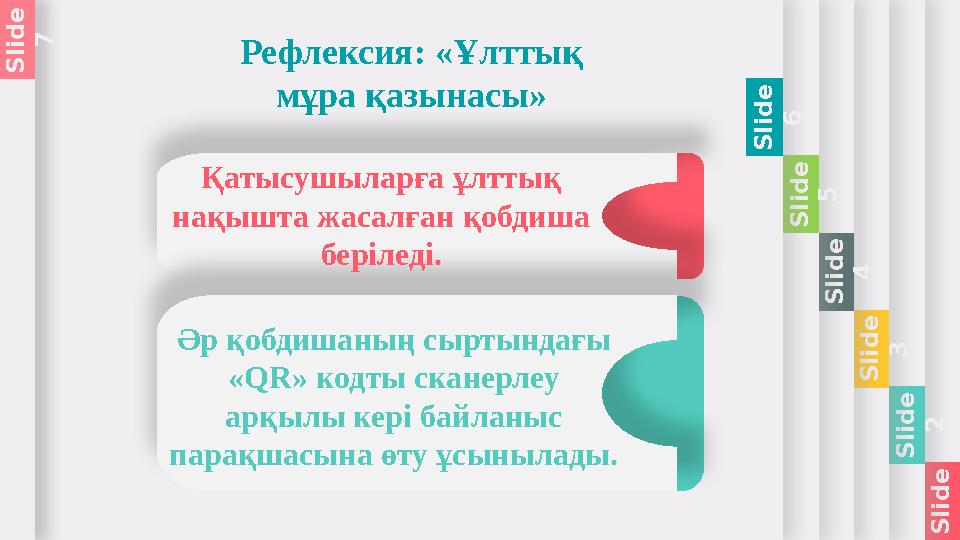 Slide 7

Рефлексия: «Ұлттық мұра қазынасы»

Қатысушыларға ұлттық нақышта жасалған қобдиша беріледі.

Әр қобдишаның сыртындағы «QR» кодты сканерлеу арқылы кері байланыс парақшасына өту ұсынылады.

Slide 6

Slide 5

Slide 4

Slide 3

Slide 2

Slide